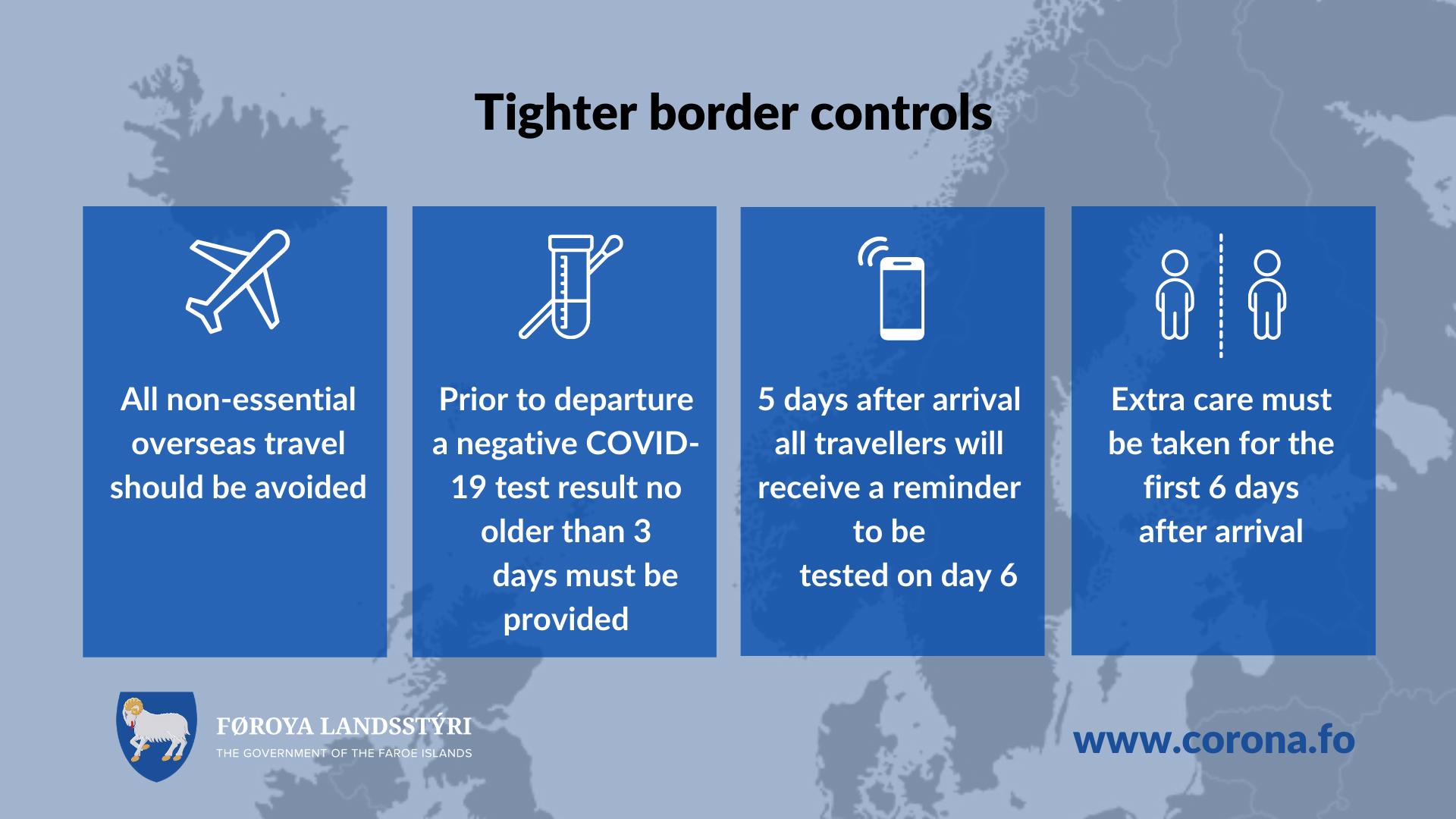 Tighter border controls

All non-essential overseas travel should be avoided

Prior to departure a negative COVID-19 test result no older than 3 days must be provided

5 days after arrival all travellers will receive a reminder to be tested on day 6

Extra care must be taken for the first 6 days after arrival

FØROYA LANDSSTÝRI
THE GOVERNMENT OF THE FAROE ISLANDS

www.corona.fo